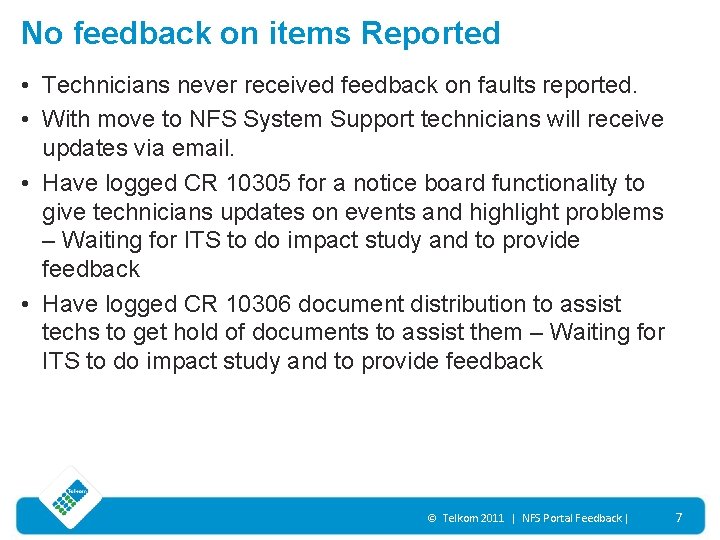 No feedback on items Reported

• Technicians never received feedback on faults reported.

• With move to NFS System Support technicians will receive updates via email.

• Have logged CR 10305 for a notice board functionality to give technicians updates on events and highlight problems – Waiting for ITS to do impact study and to provide feedback

• Have logged CR 10306 document distribution to assist techs to get hold of documents to assist them – Waiting for ITS to do impact study and to provide feedback

Telkom

© Telkom 2011 | NFS Portal Feedback | 7